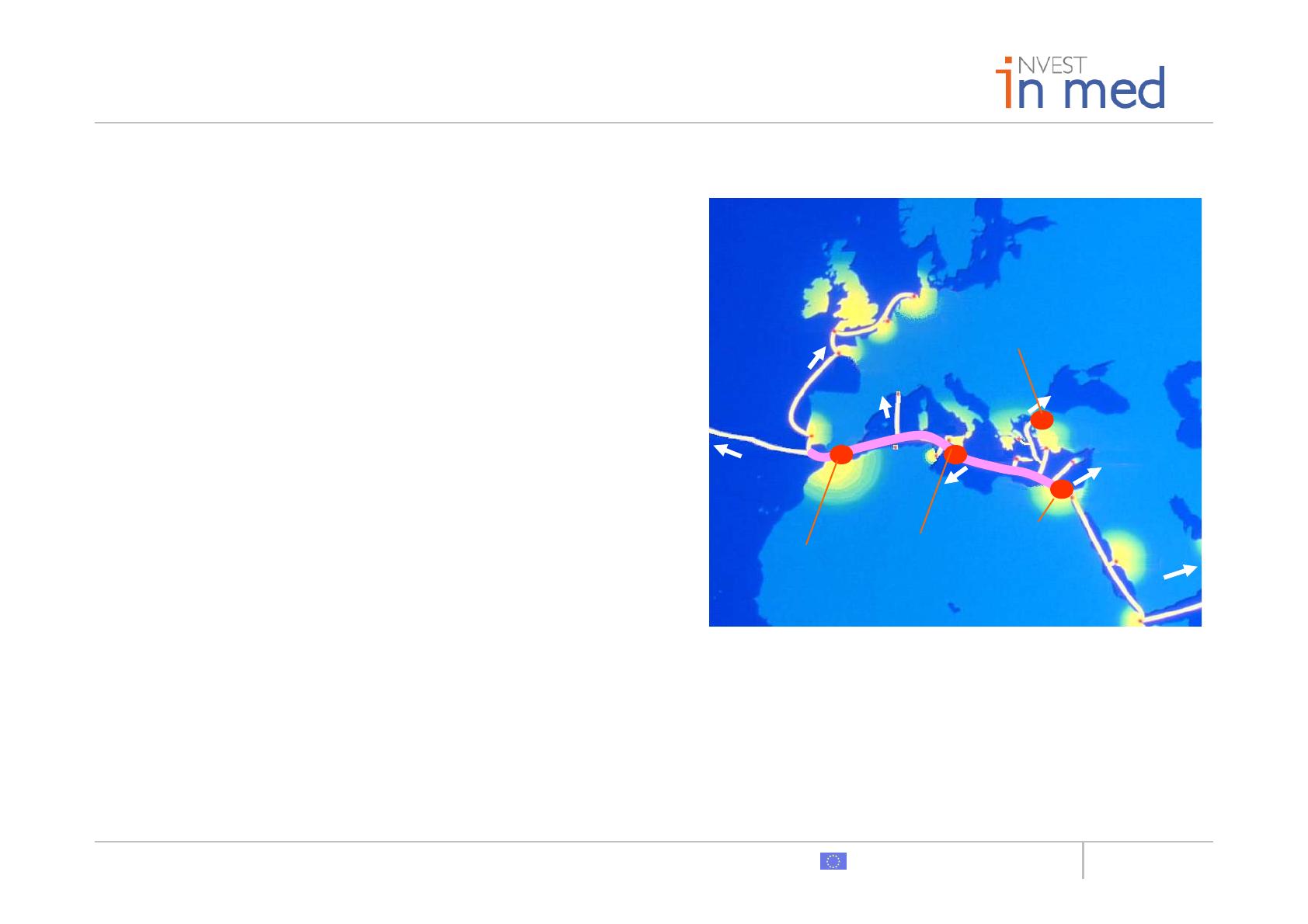 iNVEST in med